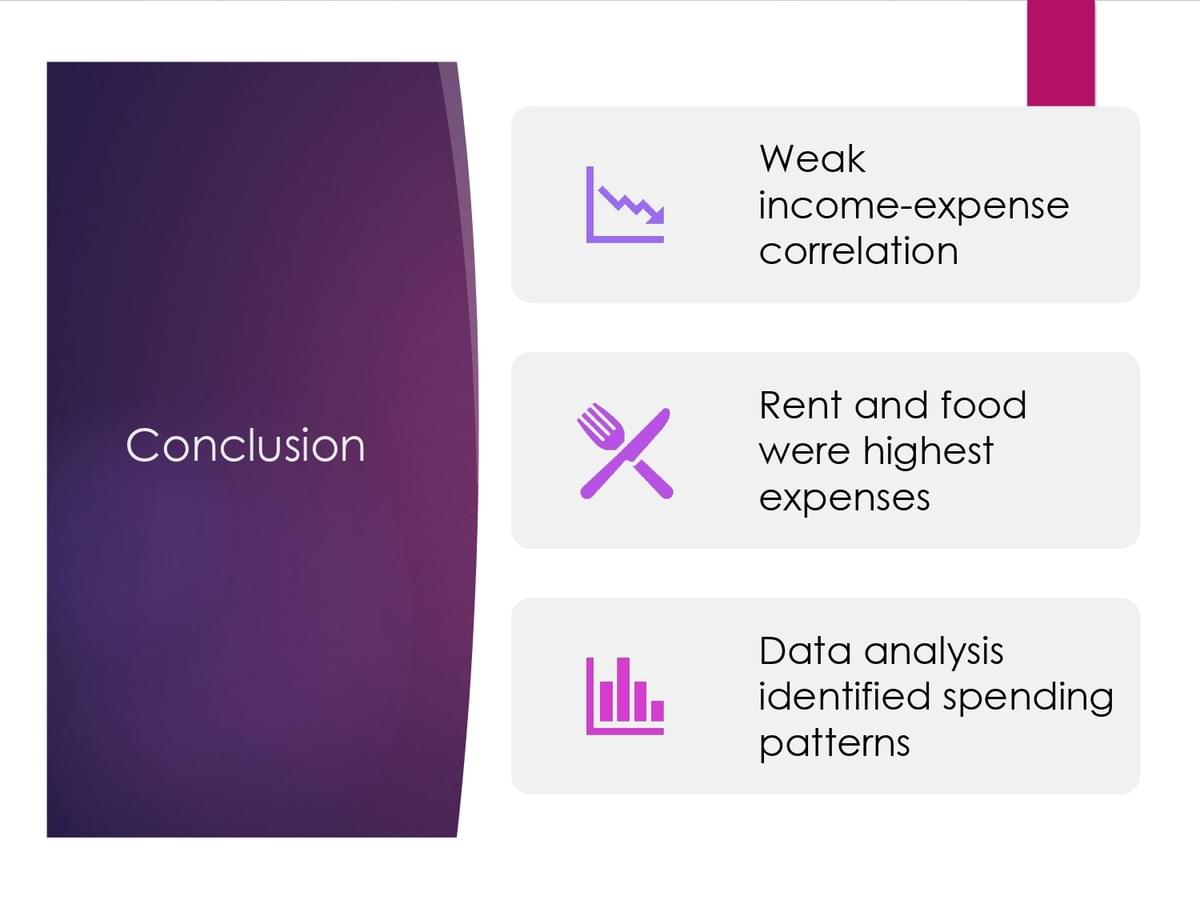 Conclusion

Weak income-expense correlation

Rent and food were highest expenses

Data analysis identified spending patterns